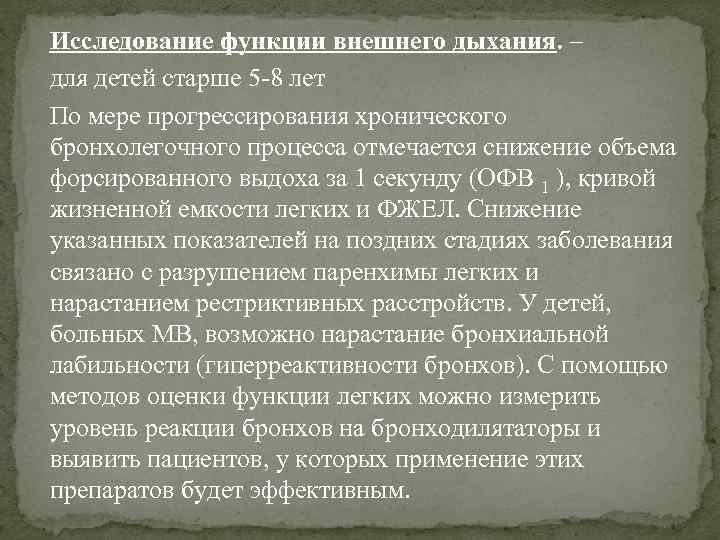 Исследование функции внешнего дыхания. –
для детей старше 5-8 лет

По мере прогрессирования хронического бронхолегочного процесса отмечается снижение объема форсированного выдоха за 1 секунду (ОФВ $_1$ ), кривой жизненной емкости легких и ФЖЕЛ. Снижение указанных показателей на поздних стадиях заболевания связано с разрушением паренхимы легких и нарастанием рестриктивных расстройств. У детей, больных МВ, возможно нарастание бронхиальной лабильности (гиперреактивности бронхов). С помощью методов оценки функции легких можно измерить уровень реакции бронхов на бронходилятаторы и выявить пациентов, у которых применение этих препаратов будет эффективным.